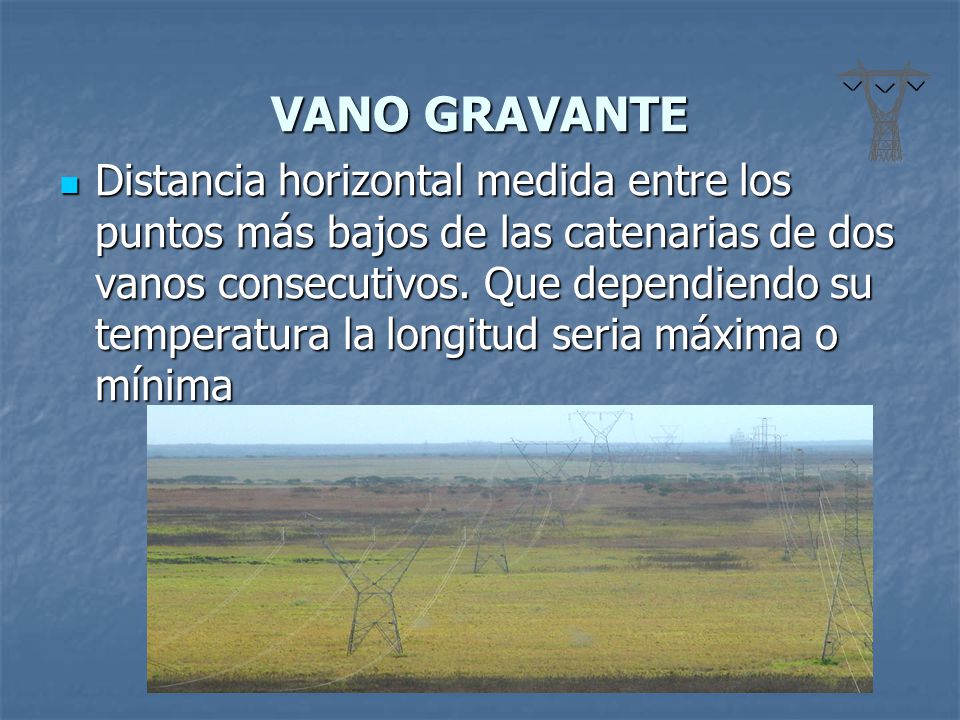 VANO GRAVANTE

Distancia horizontal medida entre los puntos más bajos de las catenarias de dos vanos consecutivos. Que dependiendo su temperatura la longitud seria máxima o mínima